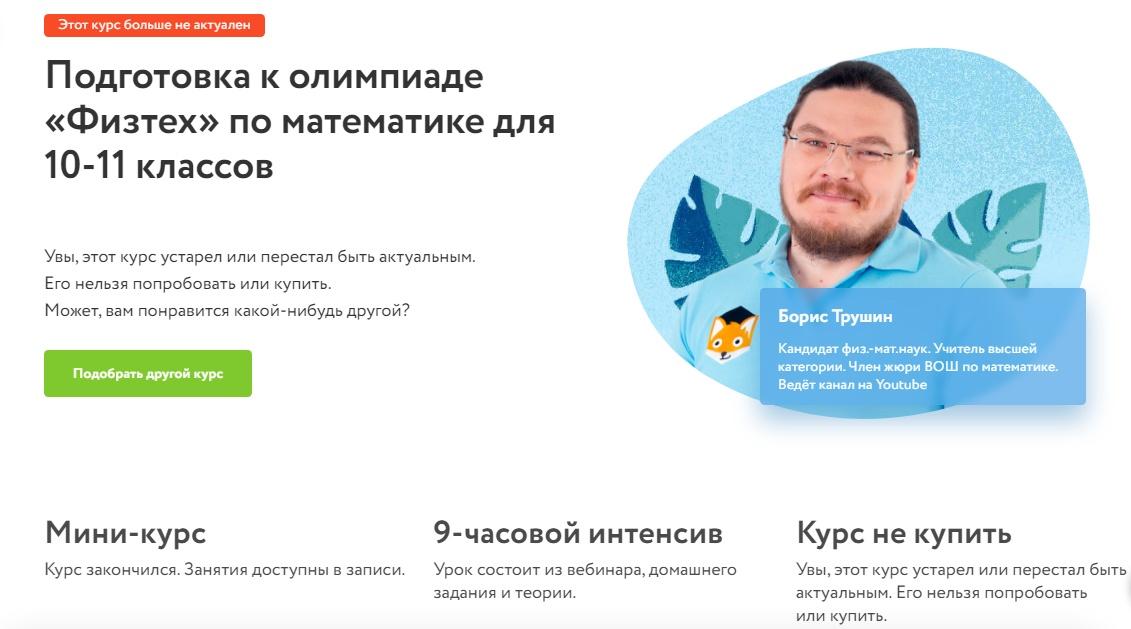 Этот курс больше не актуален

Подготовка к олимпиаде «Физтех» по математике для 10-11 классов

Увы, этот курс устарел или перестал быть актуальным.
Его нельзя попробовать или купить.
Может, вам понравится какой-нибудь другой?

Подобрать другой курс

Борис Трушин

Кандидат физ.-мат.наук. Учитель высшей категории. Член жюри ВОШ по математике. Ведёт канал на Youtube

Мини-курс
Курс закончился. Занятия доступны в записи.

9-часовой интенсив
Урок состоит из вебинара, домашнего задания и теории.

Курс не купить
Увы, этот курс устарел или перестал быть актуальным. Его нельзя попробовать или купить.